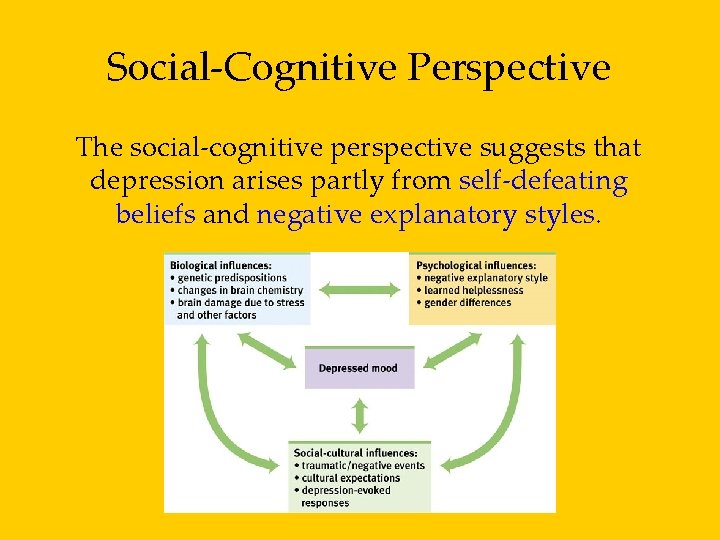 Social-Cognitive Perspective

The social-cognitive perspective suggests that depression arises partly from self-defeating beliefs and negative explanatory styles.

Biological influences:
• genetic predispositions
• changes in brain chemistry
• brain damage due to stress and other factors

Psychological influences:
• negative explanatory style
• learned helplessness
• gender differences

Depressed mood

Social-cultural influences:
• traumatic/negative events
• cultural expectations
• depression-evoked responses